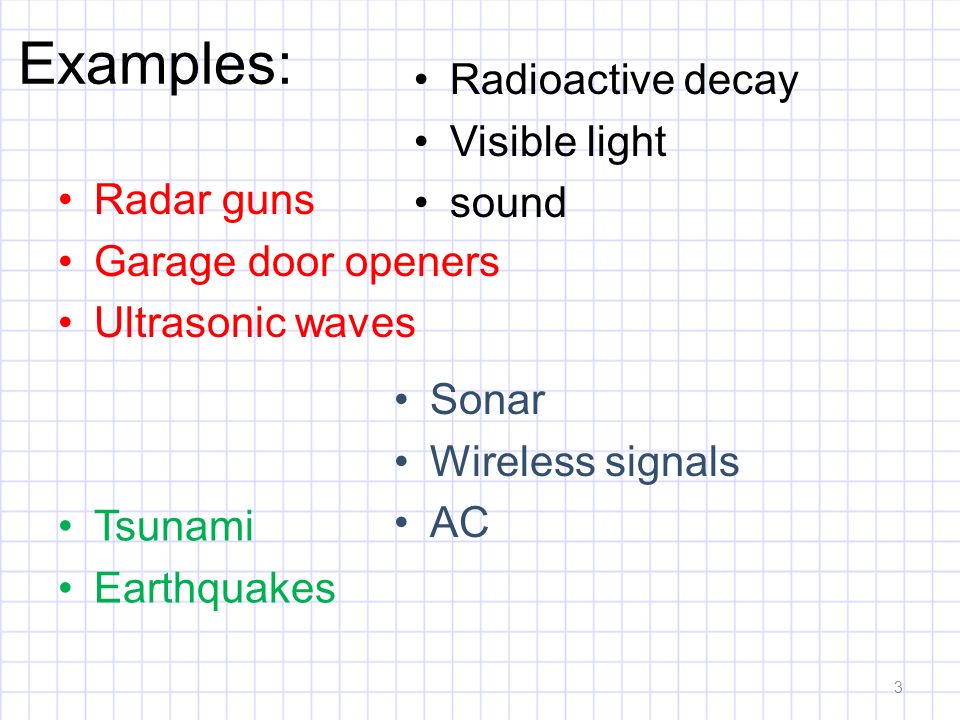 Examples:

• Radioactive decay
• Visible light
• sound

• Radar guns
• Garage door openers
• Ultrasonic waves

• Sonar
• Wireless signals
• AC

• Tsunami
• Earthquakes

3